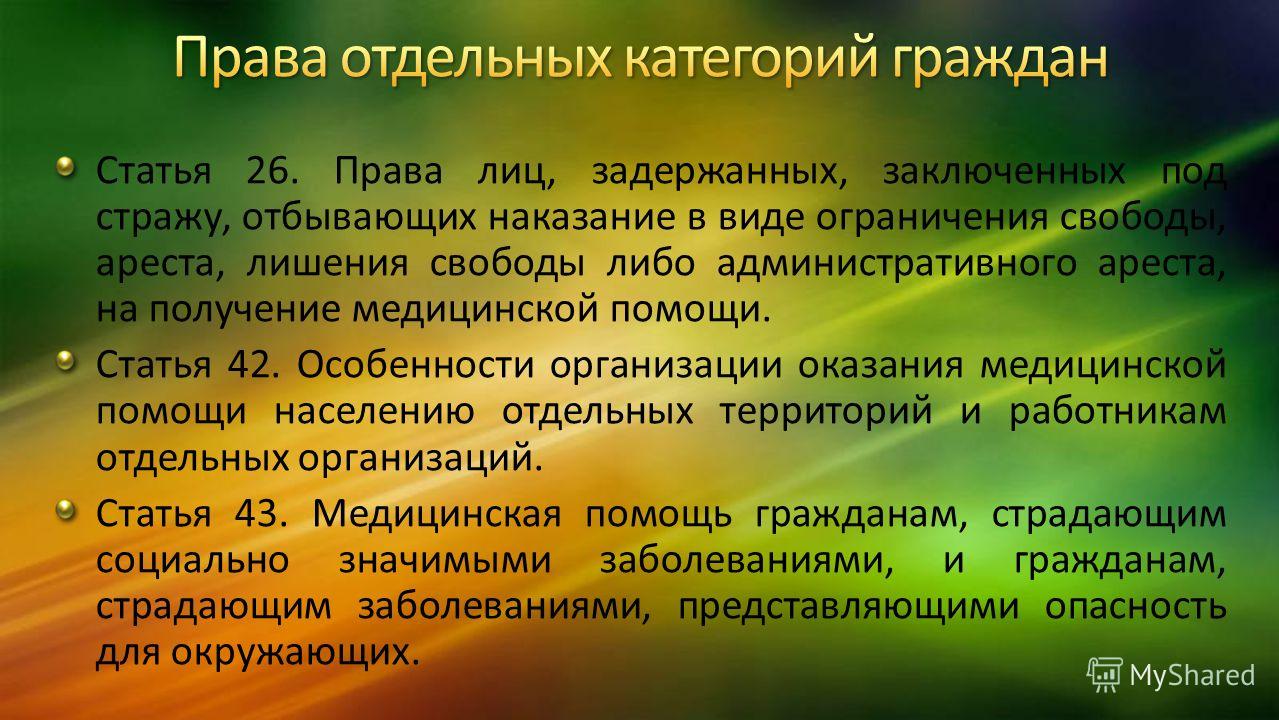 Права отдельных категорий граждан

Статья 26. Права лиц, задержанных, заключенных под стражу, отбывающих наказание в виде ограничения свободы, ареста, лишения свободы либо административного ареста, на получение медицинской помощи.

Статья 42. Особенности организации оказания медицинской помощи населению отдельных территорий и работникам отдельных организаций.

Статья 43. Медицинская помощь гражданам, страдающим социально значимыми заболеваниями, и гражданам, страдающим заболеваниями, представляющими опасность для окружающих.

MyShared